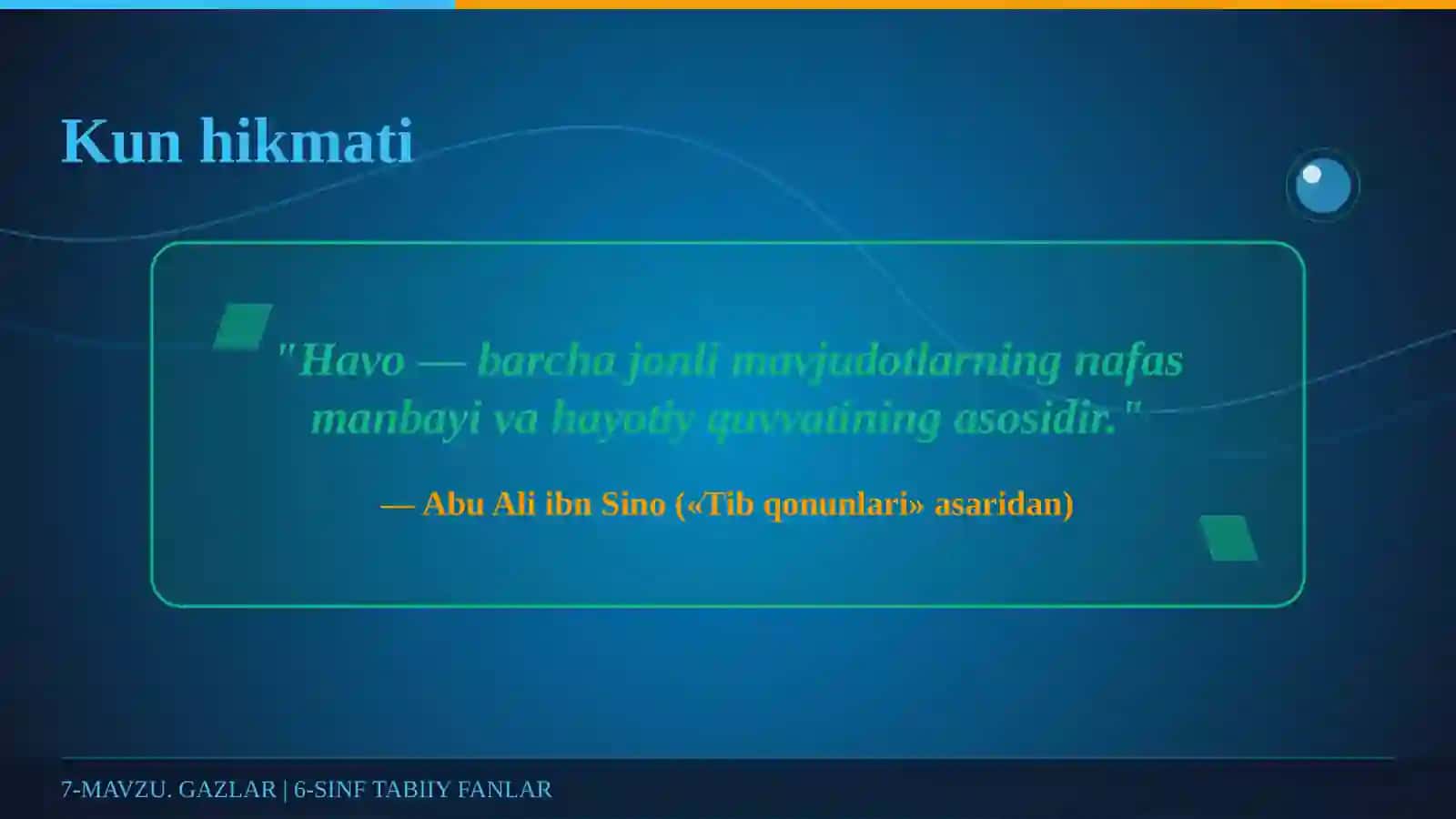 Kun hikmati

"Havo — barcha jonli mavjudotlarning nafas manbayi va hayotiy quvvatining asosidir."

— Abu Ali ibn Sino («Tib qonunlari» asaridan)

7-MAVZU. GAZLAR | 6-SINF TABIIY FANLAR